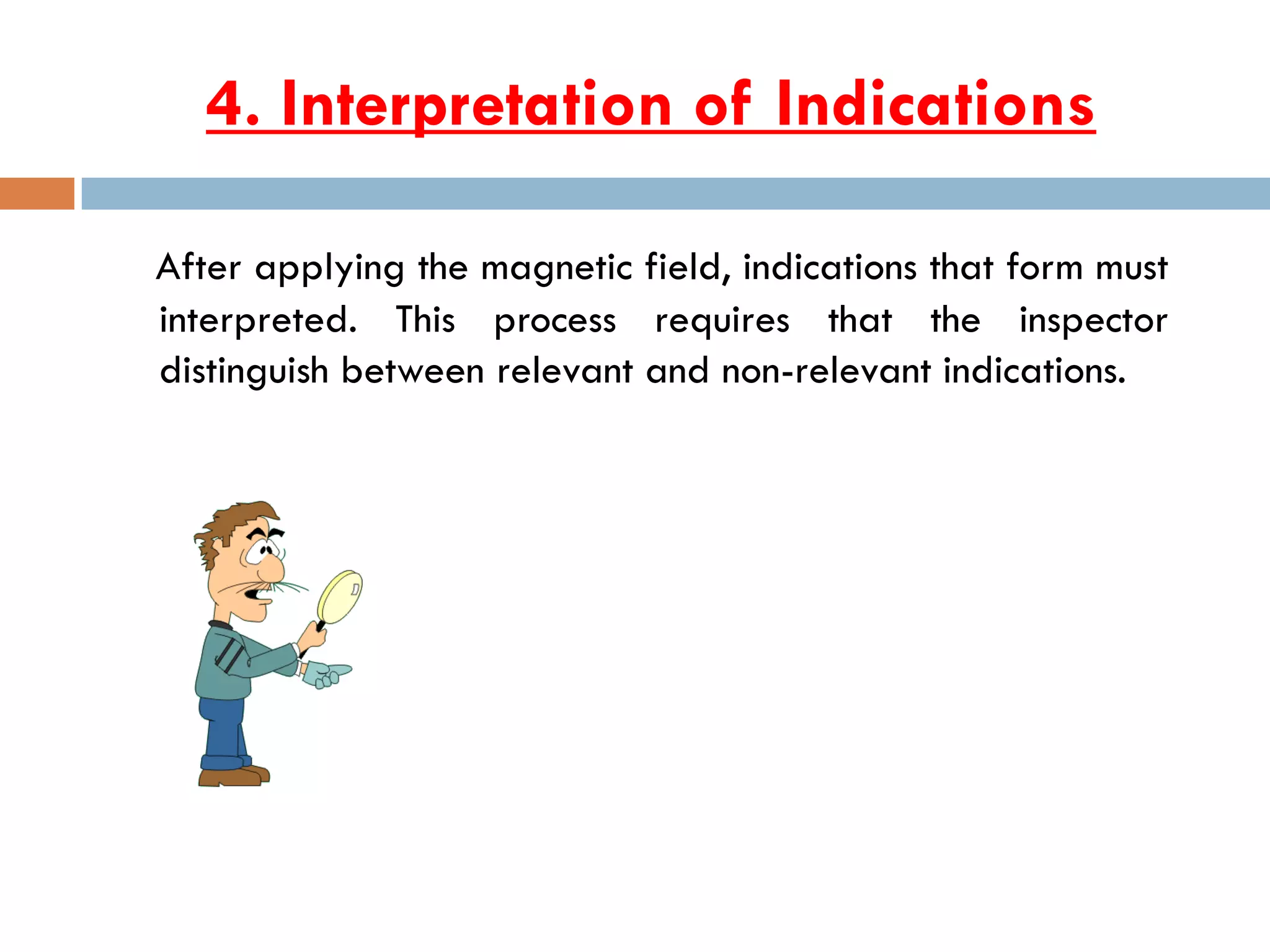 4. Interpretation of Indications

After applying the magnetic field, indications that form must interpreted. This process requires that the inspector distinguish between relevant and non-relevant indications.